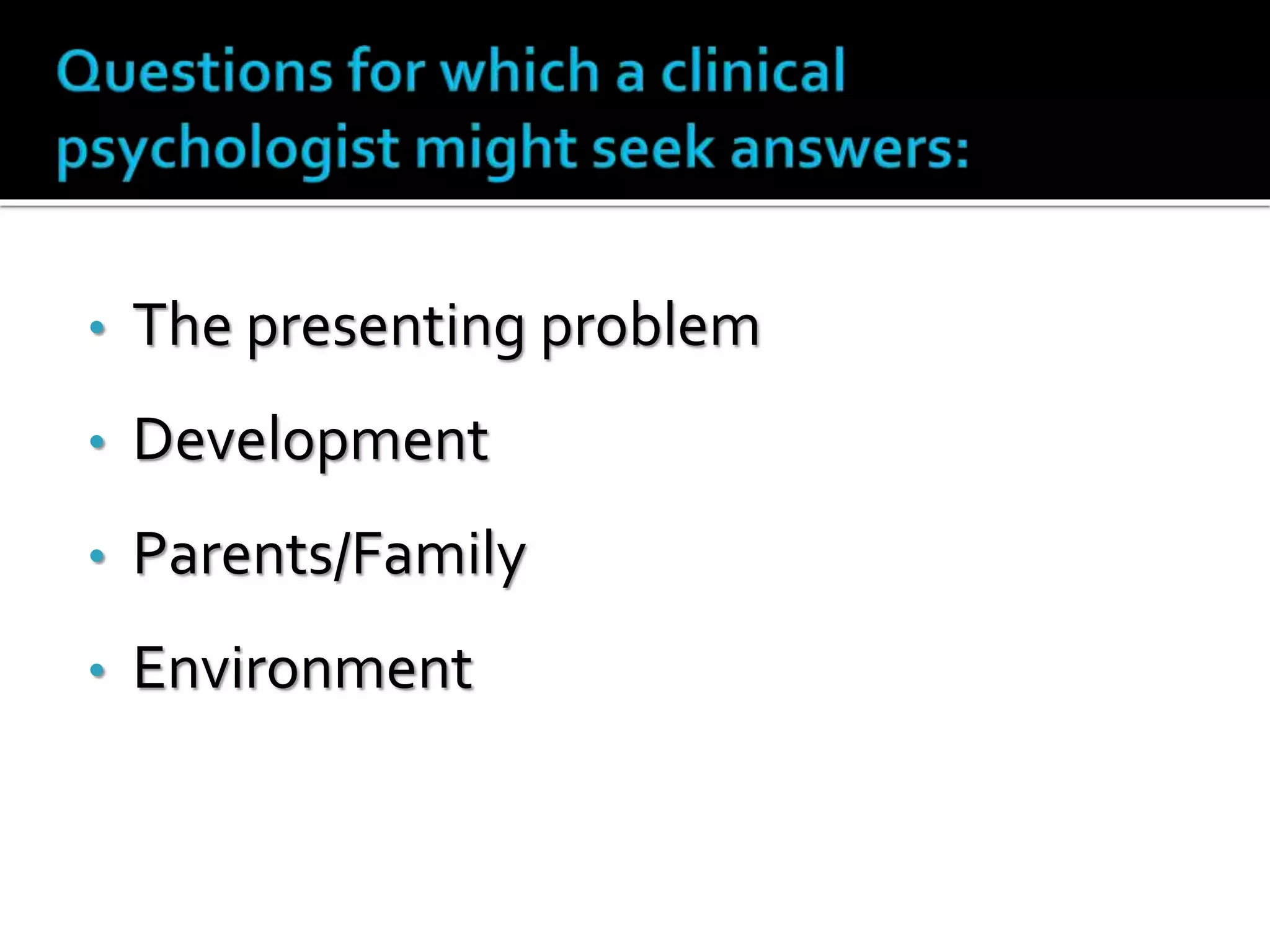 Questions for which a clinical psychologist might seek answers:

• The presenting problem
• Development
• Parents/Family
• Environment